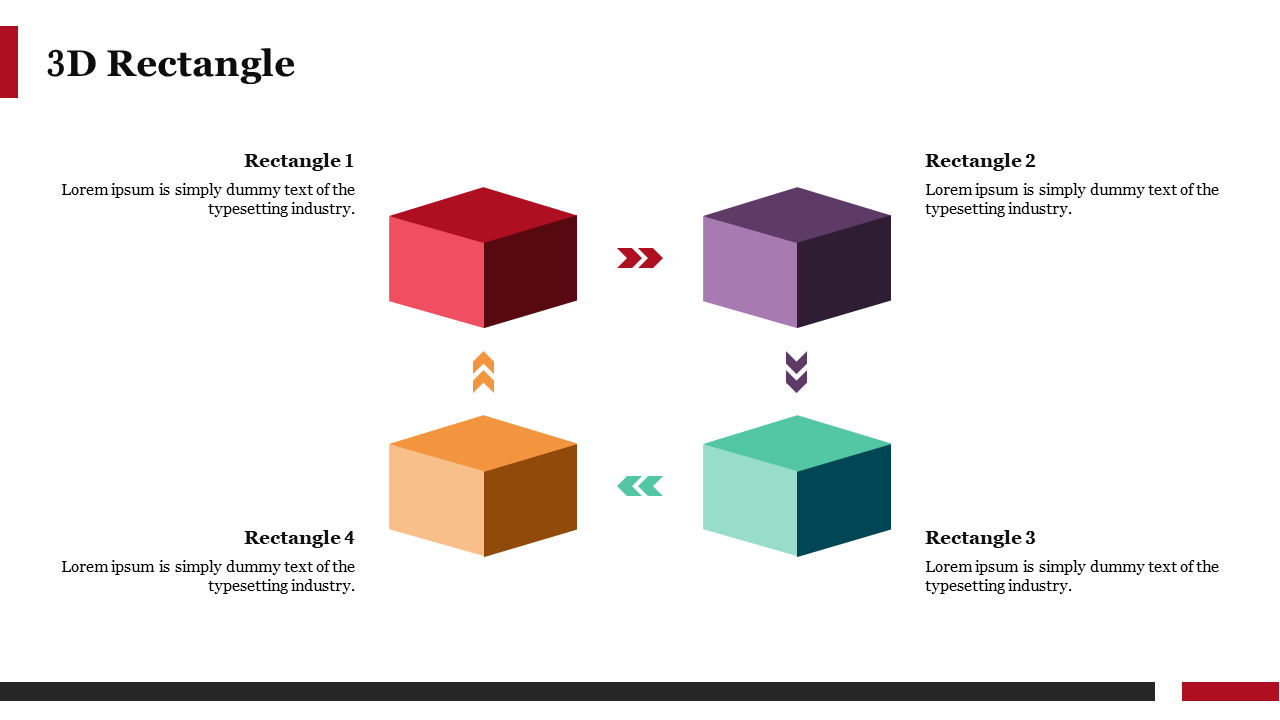 3D Rectangle

Rectangle 1

Lorem ipsum is simply dummy text of the typesetting industry.

Rectangle 2

Lorem ipsum is simply dummy text of the typesetting industry.

Rectangle 4

Lorem ipsum is simply dummy text of the typesetting industry.

Rectangle 3

Lorem ipsum is simply dummy text of the typesetting industry.